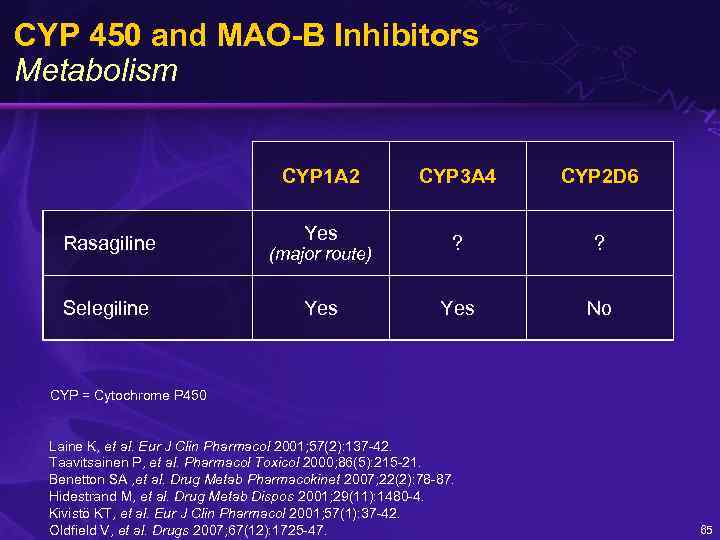 CYP 450 and MAO-B Inhibitors
Metabolism

|  | CYP1A2 | CYP3A4 | CYP2D6 |
|---|---|---|---|
| Rasagiline | Yes (major route) | ? | ? |
| Selegiline | Yes | Yes | No |

CYP = Cytochrome P450

Laine K, et al. Eur J Clin Pharmacol 2001;57(2):137-42.
Taavitsainen P, et al. Pharmacol Toxicol 2000;86(5):215-21.
Benetton SA ,et al. Drug Metab Pharmacokinet 2007;22(2):78-87.
Hidestrand M, et al. Drug Metab Dispos 2001;29(11):1480-4.
Kivistö KT, et al. Eur J Clin Pharmacol 2001;57(1):37-42.
Oldfield V, et al. Drugs 2007;67(12):1725-47.

85